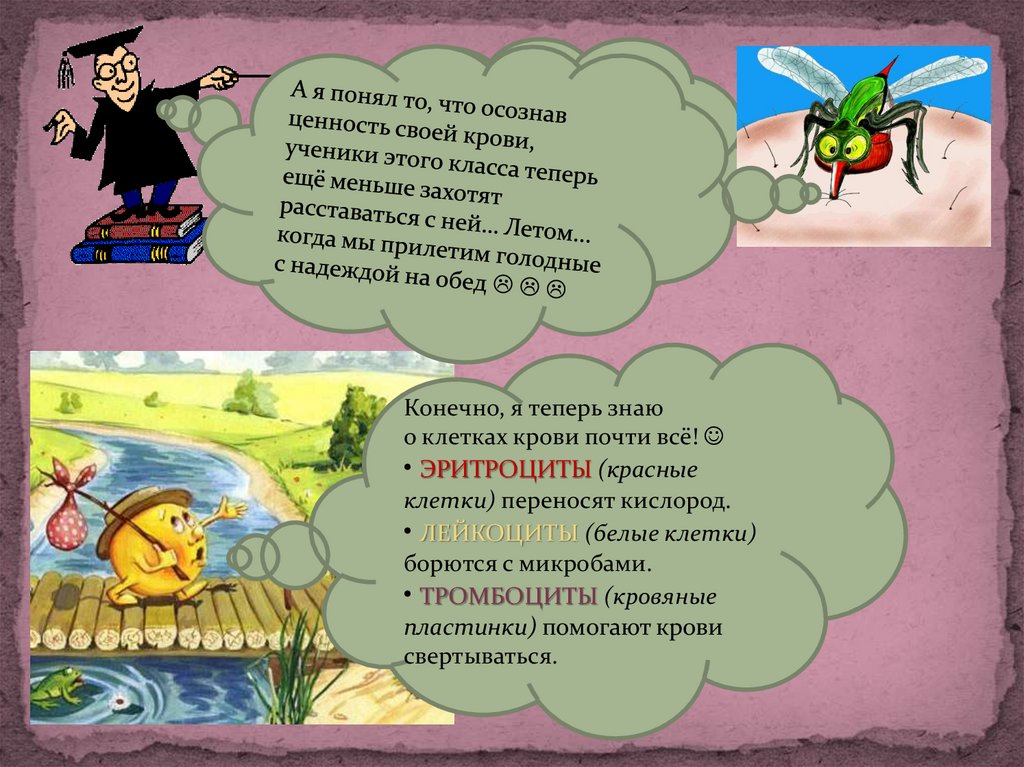 А я понял то, что осознав ценность своей крови, ученики этого класса теперь ещё меньше захотят расставаться с ней… Летом… когда мы прилетим голодные с надеждой на обед ☹ ☹ ☹

Конечно, я теперь знаю о клетках крови почти всё! ☺
• ЭРИТРОЦИТЫ (красные клетки) переносят кислород.
• ЛЕЙКОЦИТЫ (белые клетки) борются с микробами.
• ТРОМБОЦИТЫ (кровяные пластинки) помогают крови свертываться.